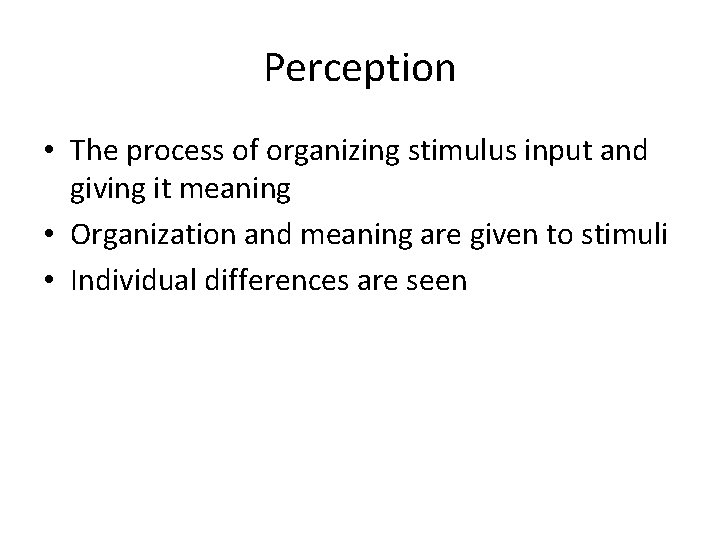 Perception

• The process of organizing stimulus input and giving it meaning
• Organization and meaning are given to stimuli
• Individual differences are seen